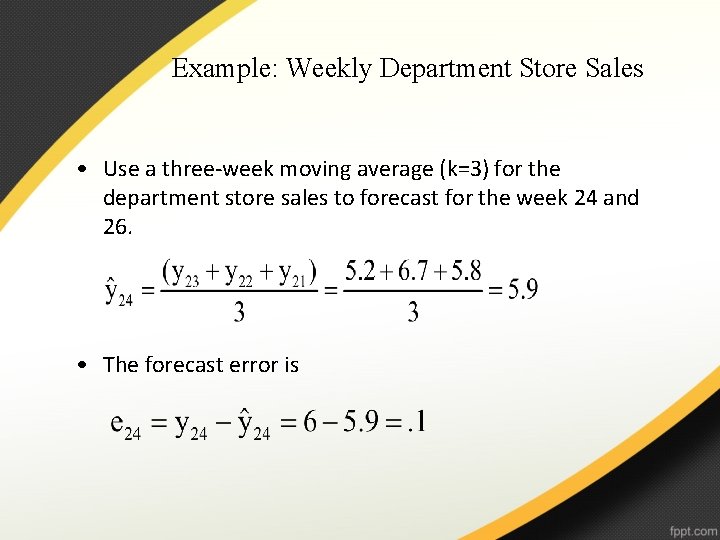 Example: Weekly Department Store Sales

• Use a three-week moving average (k=3) for the department store sales to forecast for the week 24 and 26.

$\hat{y}_{24} = \frac{(y_{23} + y_{22} + y_{21})}{3} = \frac{5.2 + 6.7 + 5.8}{3} = 5.9$

• The forecast error is

$e_{24} = y_{24} - \hat{y}_{24} = 6 - 5.9 = .1$

fppt.com